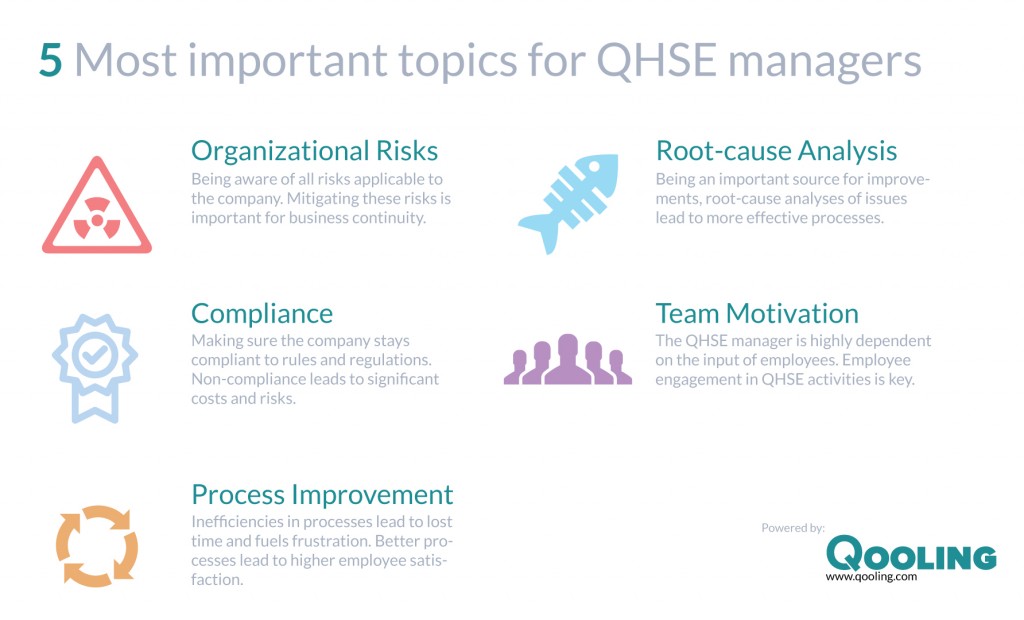 5 Most important topics for QHSE managers

Organizational Risks
Being aware of all risks applicable to the company. Mitigating these risks is important for business continuity.

Compliance
Making sure the company stays compliant to rules and regulations. Non-compliance leads to significant costs and risks.

Process Improvement
Inefficiencies in processes lead to lost time and fuels frustration. Better processes lead to higher employee satisfaction.

Root-cause Analysis
Being an important source for improvements, root-cause analyses of issues lead to more effective processes.

Team Motivation
The QHSE manager is highly dependent on the input of employees. Employee engagement in QHSE activities is key.

Powered by:
QOOLING
www.qooling.com